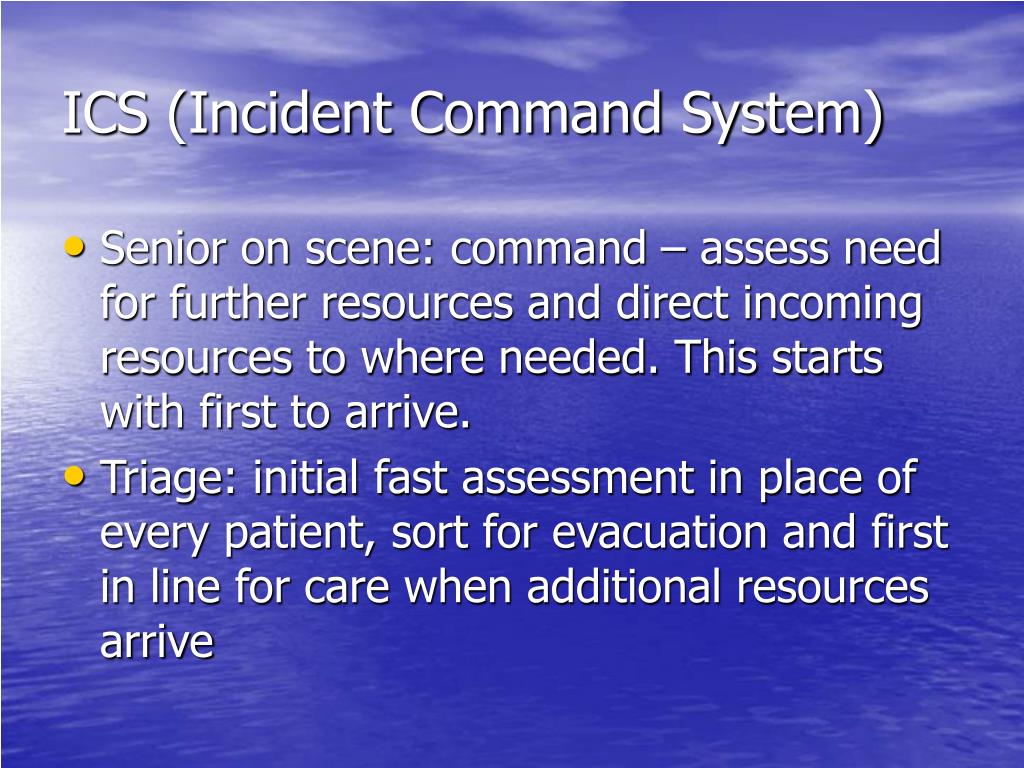 ICS (Incident Command System)

• Senior on scene: command – assess need for further resources and direct incoming resources to where needed. This starts with first to arrive.
• Triage: initial fast assessment in place of every patient, sort for evacuation and first in line for care when additional resources arrive